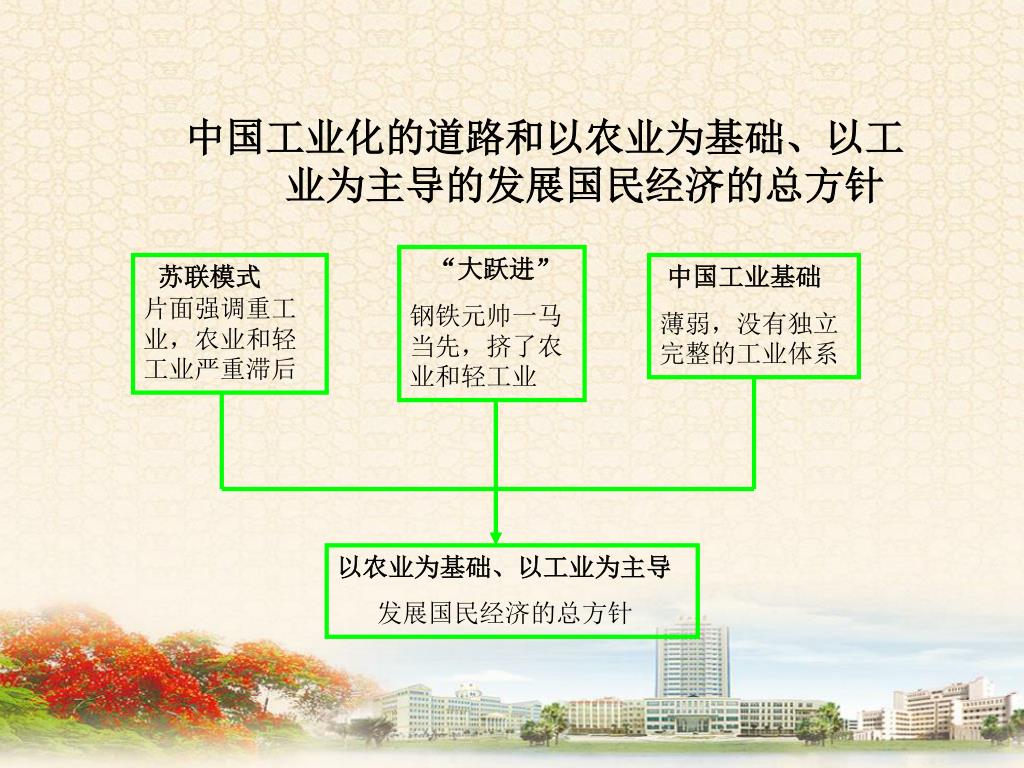 中国工业化的道路和以农业为基础、以工业为主导的发展国民经济的总方针

苏联模式
片面强调重工业，农业和轻工业严重滞后

“大跃进”
钢铁元帅一马当先，挤了农业和轻工业

中国工业基础
薄弱，没有独立完整的工业体系

以农业为基础、以工业为主导
发展国民经济的总方针